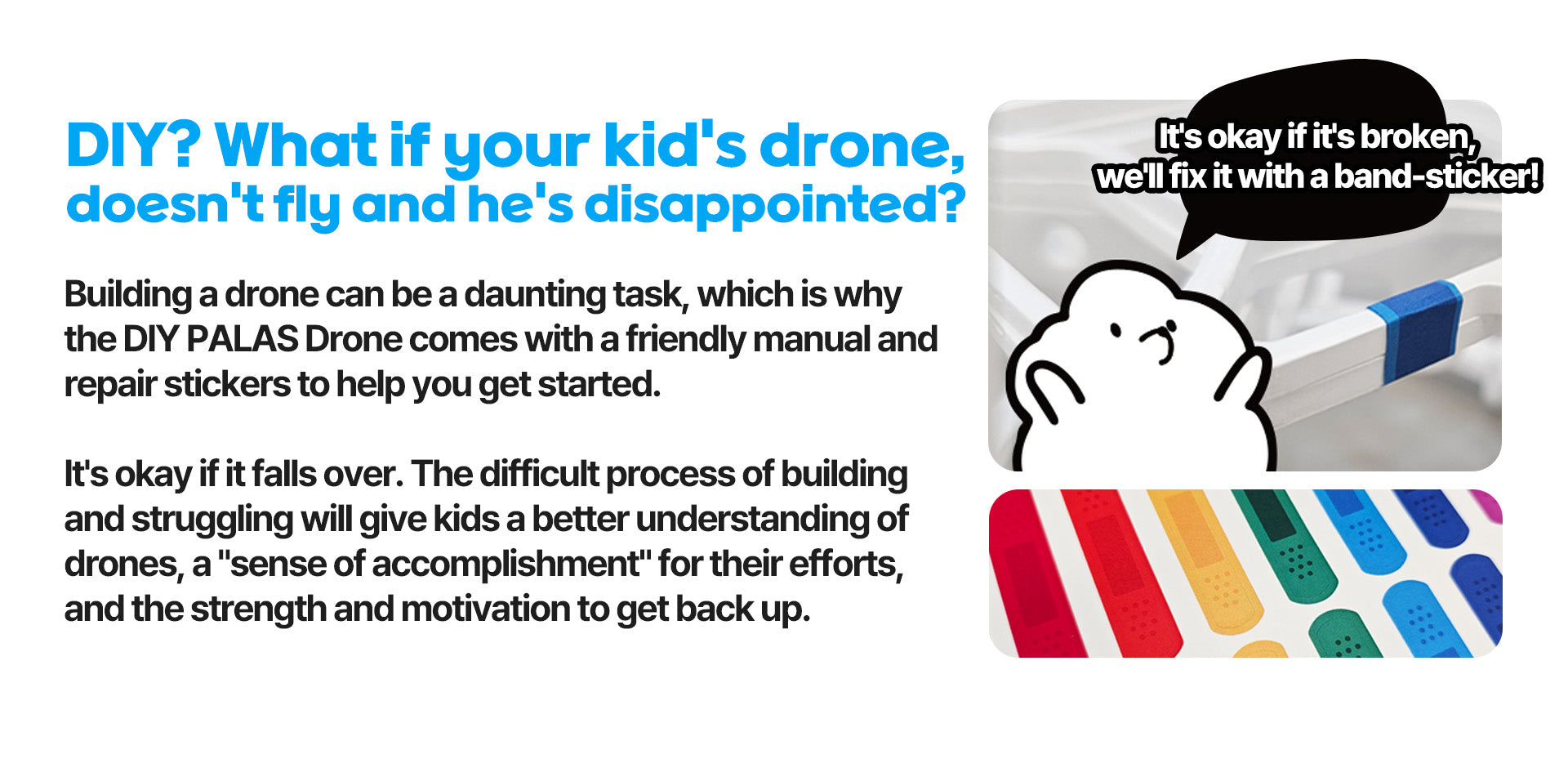 DIY? What if your kid's drone, doesn't fly and he's disappointed?

Building a drone can be a daunting task, which is why the DIY PALAS Drone comes with a friendly manual and repair stickers to help you get started.

It's okay if it falls over. The difficult process of building and struggling will give kids a better understanding of drones, a "sense of accomplishment" for their efforts, and the strength and motivation to get back up.

It's okay if it's broken, we'll fix it with a band-sticker!